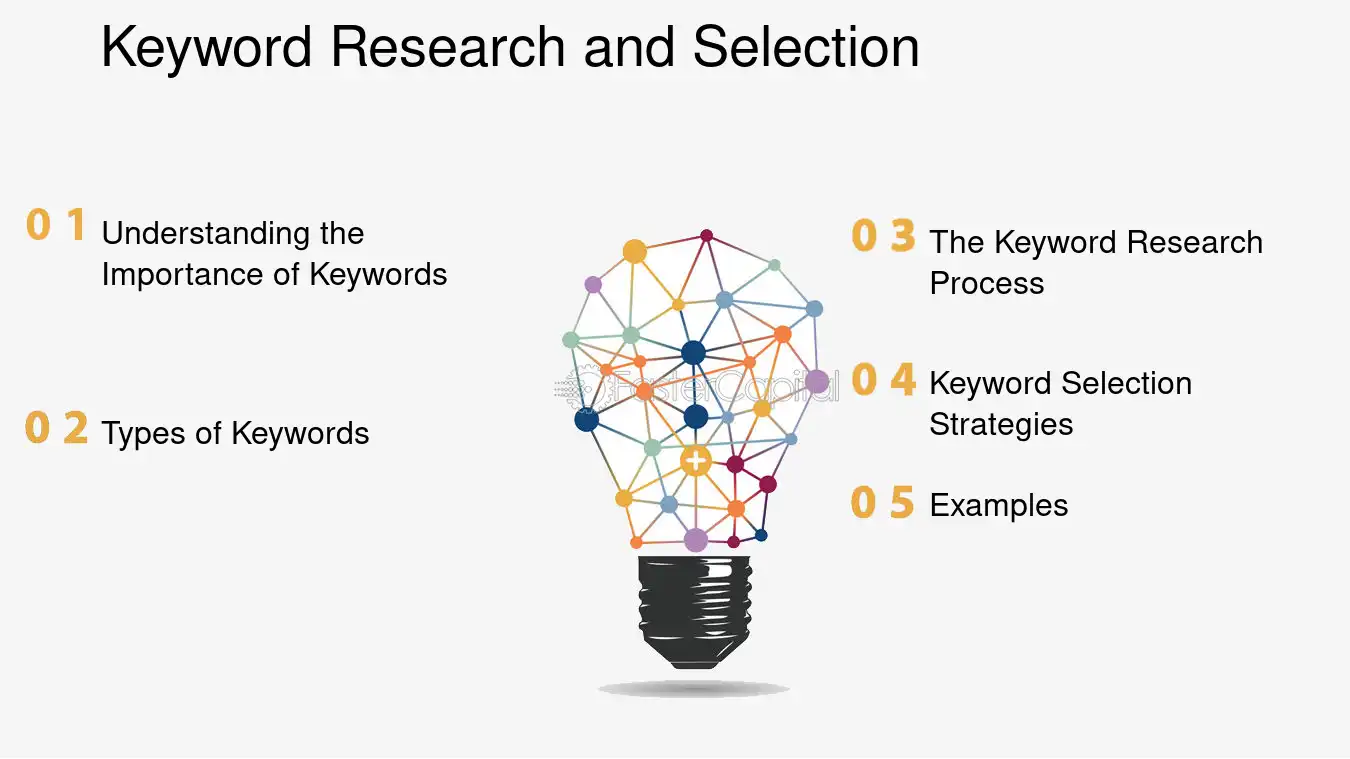 Keyword Research and Selection

0 1 Understanding the Importance of Keywords

0 2 Types of Keywords

0 3 The Keyword Research Process

0 4 Keyword Selection Strategies

0 5 Examples

FasterCapital